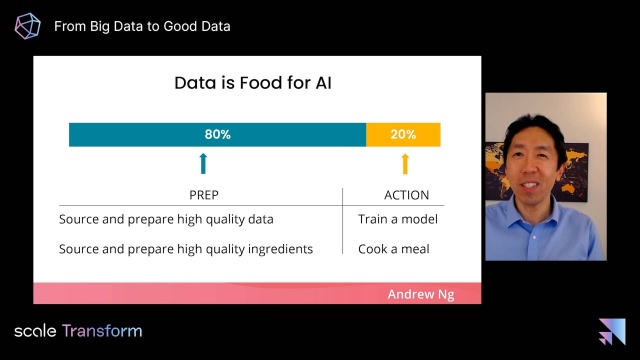 From Big Data to Good Data

Data is Food for AI

80%

20%

| PREP | ACTION |
|---|---|
| Source and prepare high quality data | Train a model |
| Source and prepare high quality ingredients | Cook a meal |

Andrew Ng

scale Transform